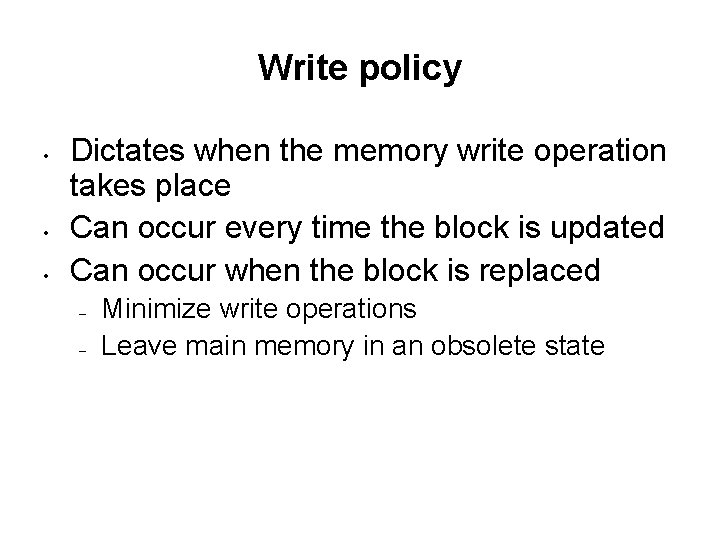 Write policy

• Dictates when the memory write operation takes place
• Can occur every time the block is updated
• Can occur when the block is replaced
  – Minimize write operations
  – Leave main memory in an obsolete state